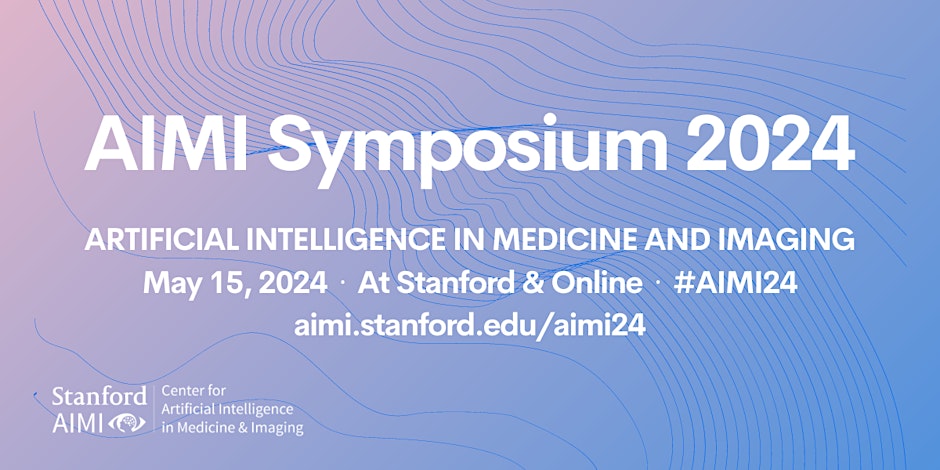 AIMI Symposium 2024

ARTIFICIAL INTELLIGENCE IN MEDICINE AND IMAGING

May 15, 2024 · At Stanford & Online · #AIMI24

aimi.stanford.edu/aimi24

Stanford AIMI

Center for Artificial Intelligence in Medicine & Imaging